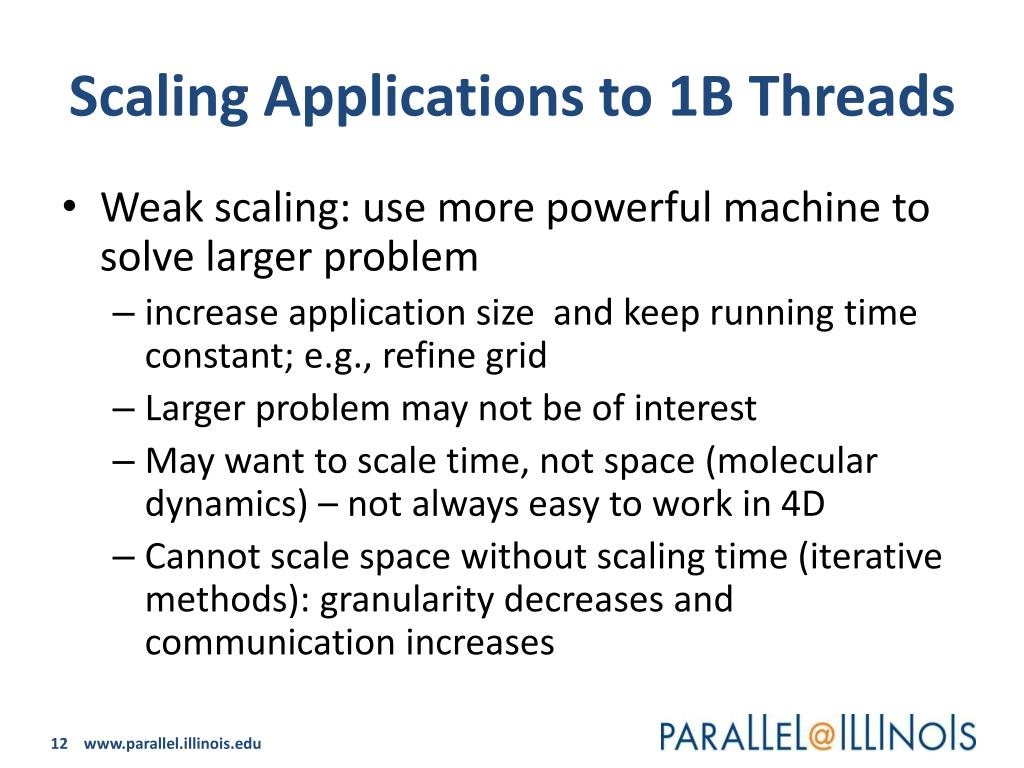 Scaling Applications to 1B Threads

• Weak scaling: use more powerful machine to solve larger problem
– increase application size and keep running time constant; e.g., refine grid
– Larger problem may not be of interest
– May want to scale time, not space (molecular dynamics) – not always easy to work in 4D
– Cannot scale space without scaling time (iterative methods): granularity decreases and communication increases

12 www.parallel.illinois.edu

PARALLEL@ILLINOIS